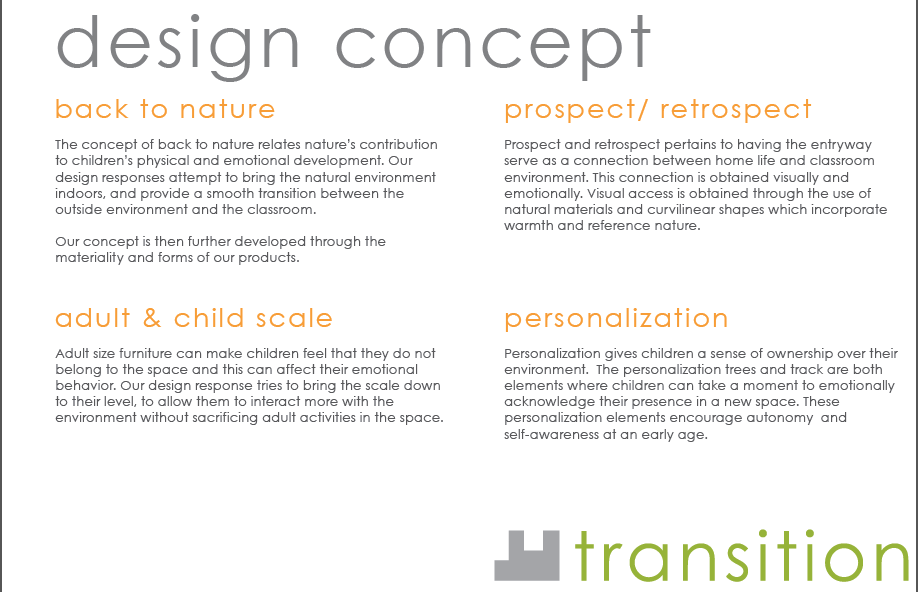 design concept

back to nature

The concept of back to nature relates nature's contribution to children's physical and emotional development. Our design responses attempt to bring the natural environment indoors, and provide a smooth transition between the outside environment and the classroom.

Our concept is then further developed through the materiality and forms of our products.

adult & child scale

Adult size furniture can make children feel that they do not belong to the space and this can affect their emotional behavior. Our design response tries to bring the scale down to their level, to allow them to interact more with the environment without sacrificing adult activities in the space.

prospect/ retrospect

Prospect and retrospect pertains to having the entryway serve as a connection between home life and classroom environment. This connection is obtained visually and emotionally. Visual access is obtained through the use of natural materials and curvilinear shapes which incorporate warmth and reference nature.

personalization

Personalization gives children a sense of ownership over their environment. The personalization trees and track are both elements where children can take a moment to emotionally acknowledge their presence in a new space. These personalization elements encourage autonomy and self-awareness at an early age.

transition